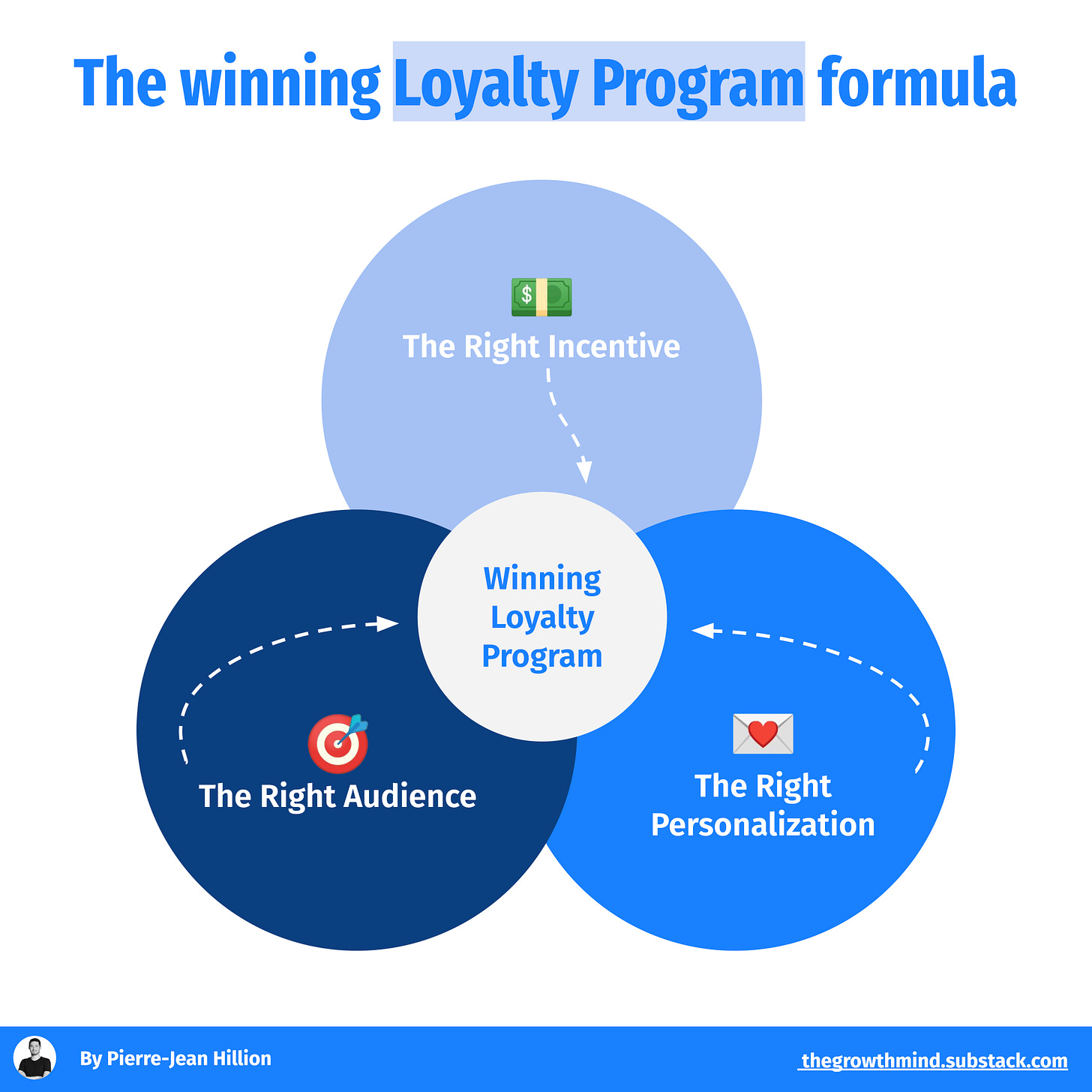 The winning Loyalty Program formula

The Right Incentive

Winning Loyalty Program

The Right Audience

The Right Personalization

By Pierre-Jean Hillion

thegrowthmind.substack.com